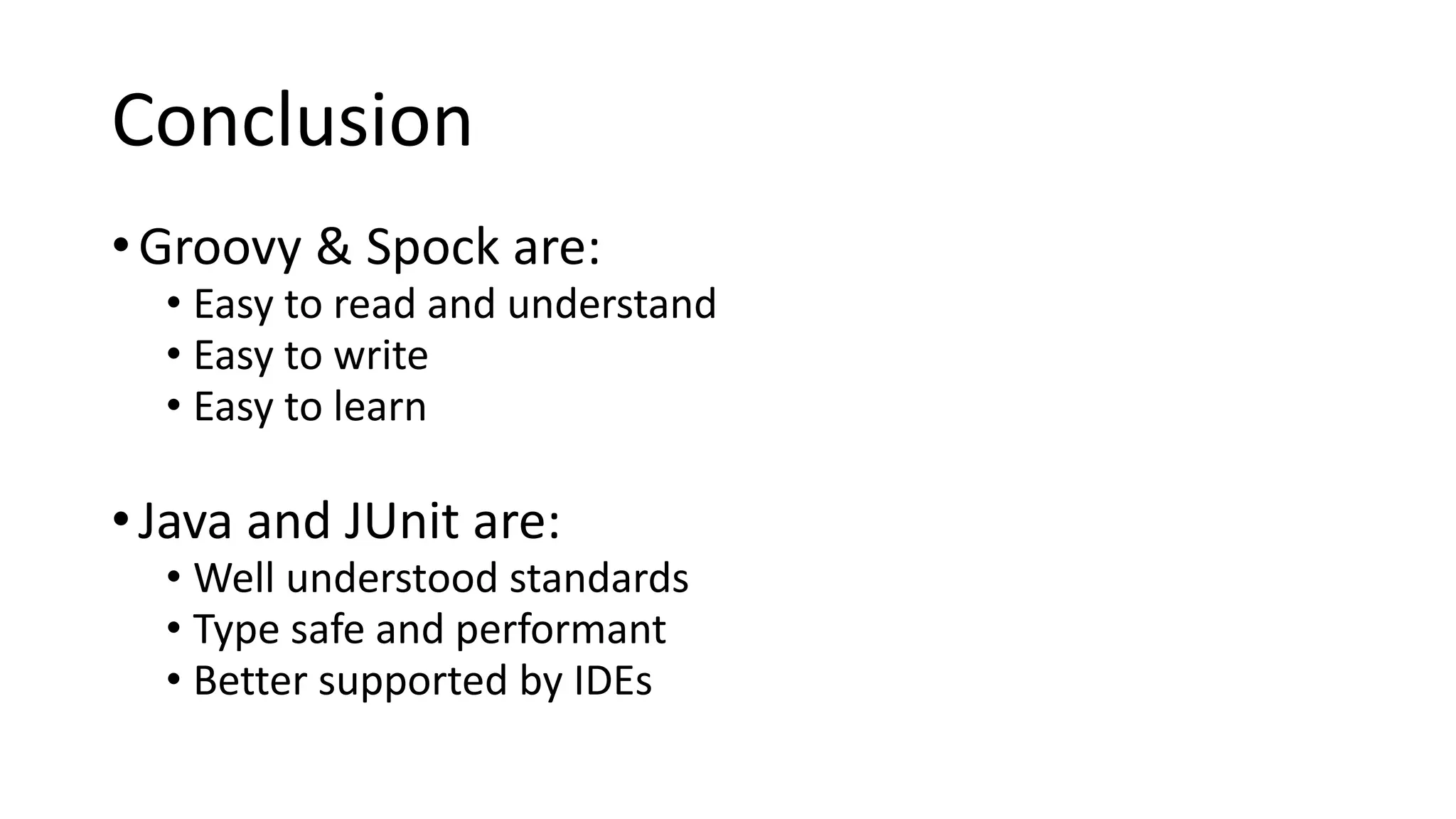 Conclusion

• Groovy & Spock are:
  • Easy to read and understand
  • Easy to write
  • Easy to learn

• Java and JUnit are:
  • Well understood standards
  • Type safe and performant
  • Better supported by IDEs